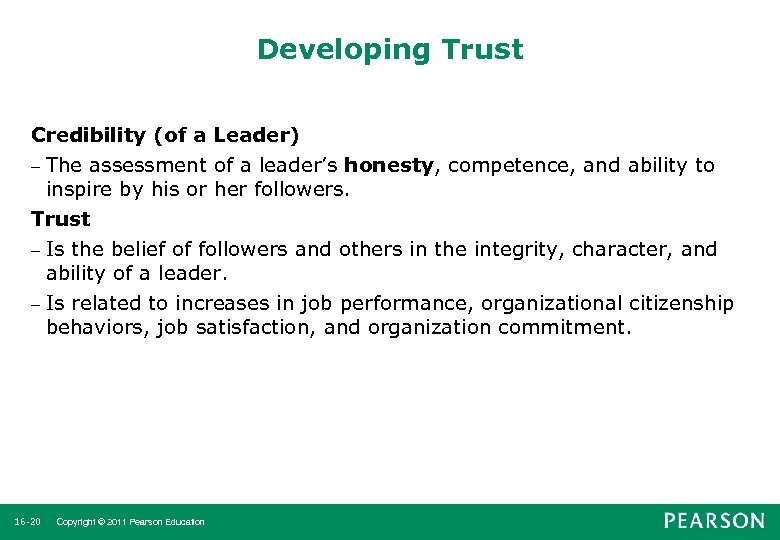 Developing Trust

Credibility (of a Leader)

– The assessment of a leader's honesty, competence, and ability to inspire by his or her followers.

Trust

– Is the belief of followers and others in the integrity, character, and ability of a leader.

– Is related to increases in job performance, organizational citizenship behaviors, job satisfaction, and organization commitment.

16-20 Copyright © 2011 Pearson Education

PEARSON